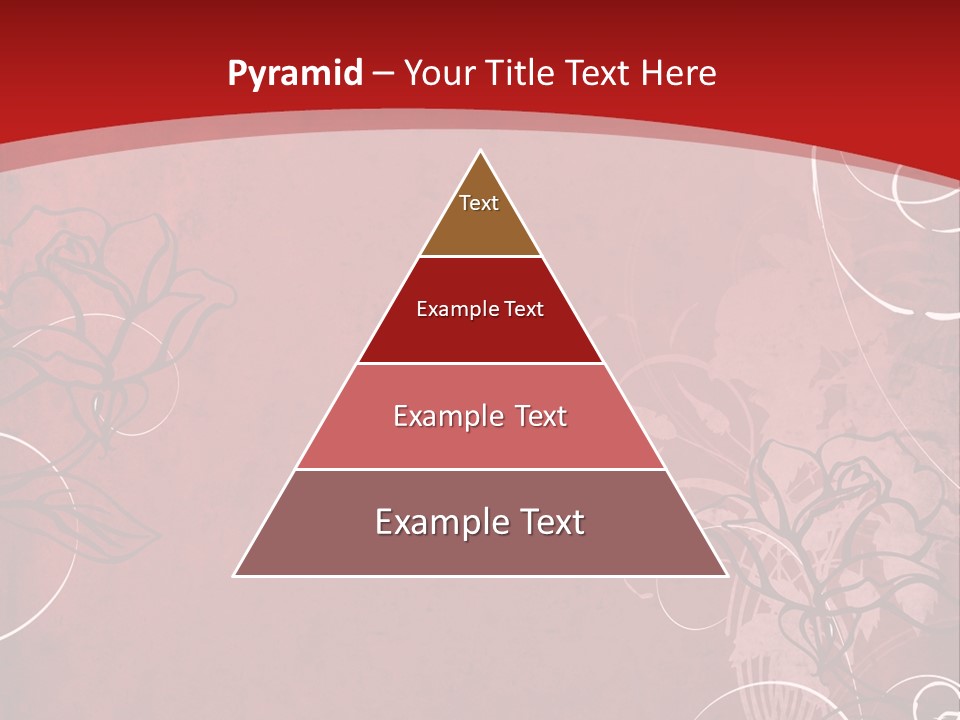 Pyramid – Your Title Text Here

Text

Example Text

Example Text

Example Text